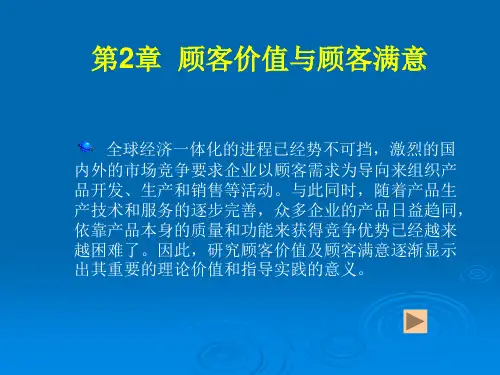 第2章 顾客价值与顾客满意

全球经济一体化的进程已经势不可挡，激烈的国内外的市场竞争要求企业以顾客需求为导向来组织产品开发、生产和销售等活动。与此同时，随着产品生产技术和服务的逐步完善，众多企业的产品日益趋同，依靠产品本身的质量和功能来获得竞争优势已经越来越困难了。因此，研究顾客价值及顾客满意逐渐显示出其重要的理论价值和指导实践的意义。